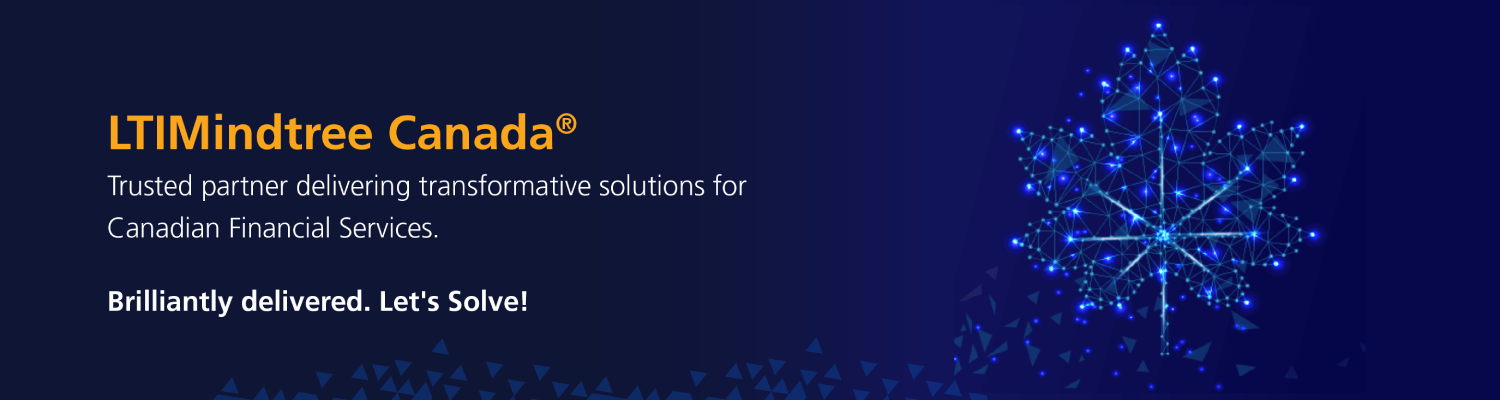 LTIMindtree Canada®

Trusted partner delivering transformative solutions for Canadian Financial Services.

Brilliantly delivered. Let's Solve!